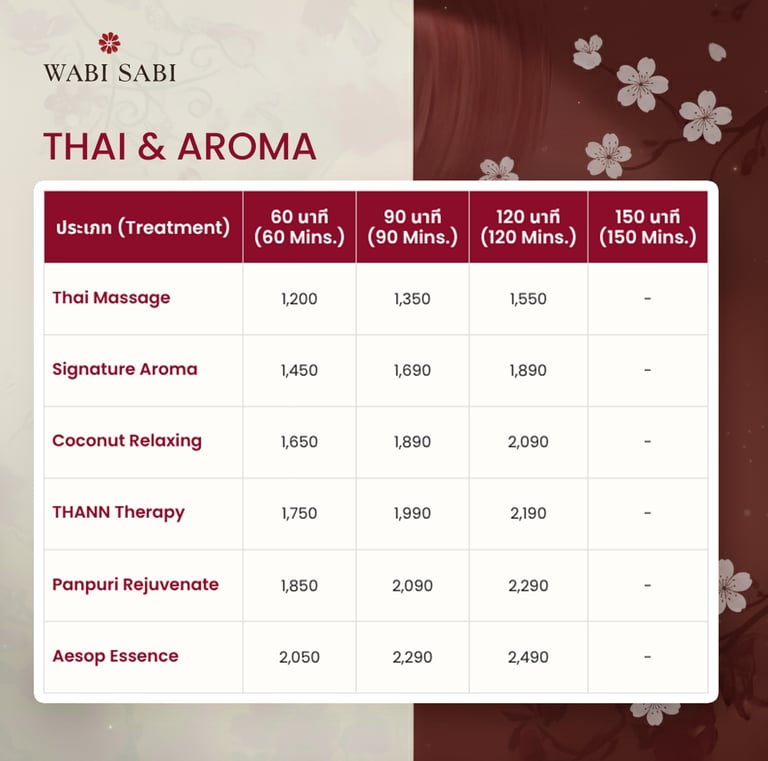 WABI SABI

THAI & AROMA

| ประเภท (Treatment) | 60 นาที (60 Mins.) | 90 นาที (90 Mins.) | 120 นาที (120 Mins.) | 150 นาที (150 Mins.) |
|---|---|---|---|---|
| Thai Massage | 1,200 | 1,350 | 1,550 | - |
| Signature Aroma | 1,450 | 1,690 | 1,890 | - |
| Coconut Relaxing | 1,650 | 1,890 | 2,090 | - |
| THANN Therapy | 1,750 | 1,990 | 2,190 | - |
| Panpuri Rejuvenate | 1,850 | 2,090 | 2,290 | - |
| Aesop Essence | 2,050 | 2,290 | 2,490 | - |